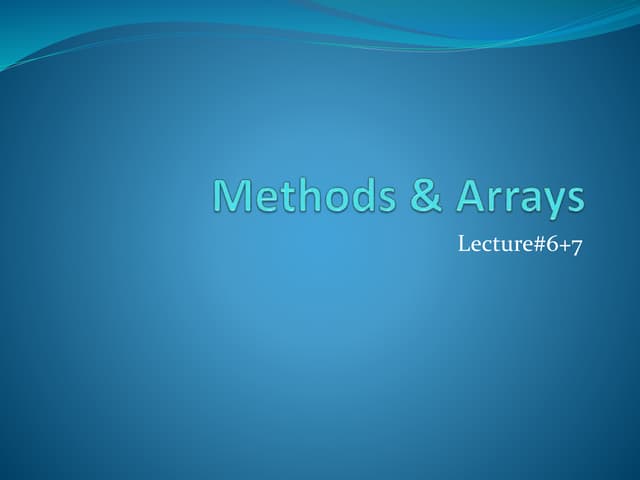 Methods & Arrays

Lecture#6+7